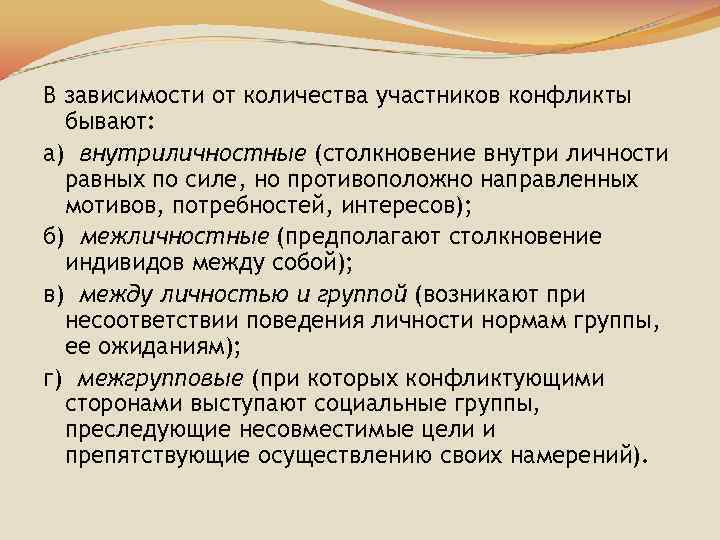 В зависимости от количества участников конфликты бывают:

а) внутриличностные (столкновение внутри личности равных по силе, но противоположно направленных мотивов, потребностей, интересов);

б) межличностные (предполагают столкновение индивидов между собой);

в) между личностью и группой (возникают при несоответствии поведения личности нормам группы, ее ожиданиям);

г) межгрупповые (при которых конфликтующими сторонами выступают социальные группы, преследующие несовместимые цели и препятствующие осуществлению своих намерений).